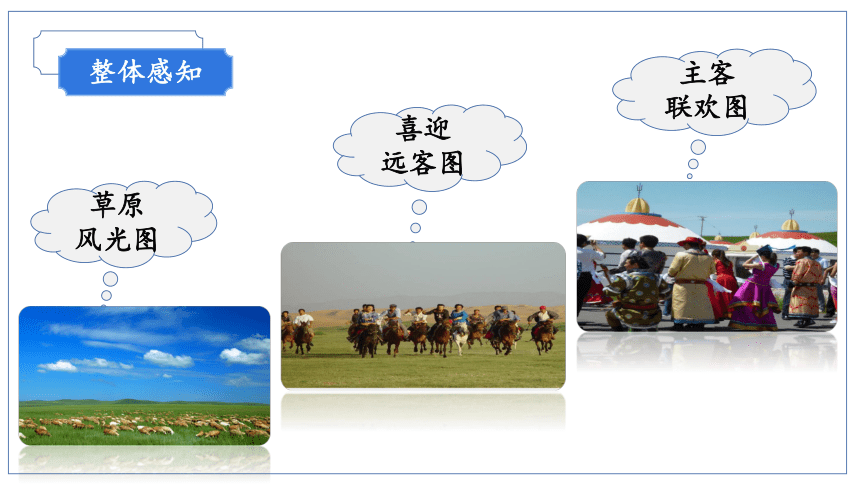 整体感知

草原
风光图

喜迎
远客图

主客
联欢图